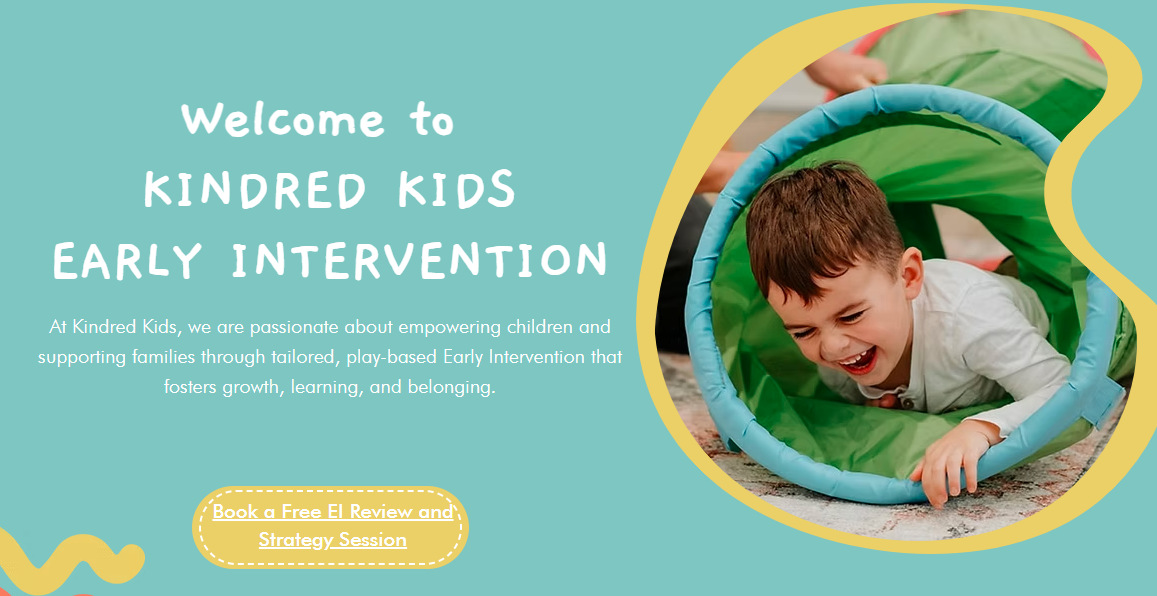 Welcome to
KINDRED KIDS
EARLY INTERVENTION

At Kindred Kids, we are passionate about empowering children and supporting families through tailored, play-based Early Intervention that fosters growth, learning, and belonging.

Book a Free EI Review and Strategy Session